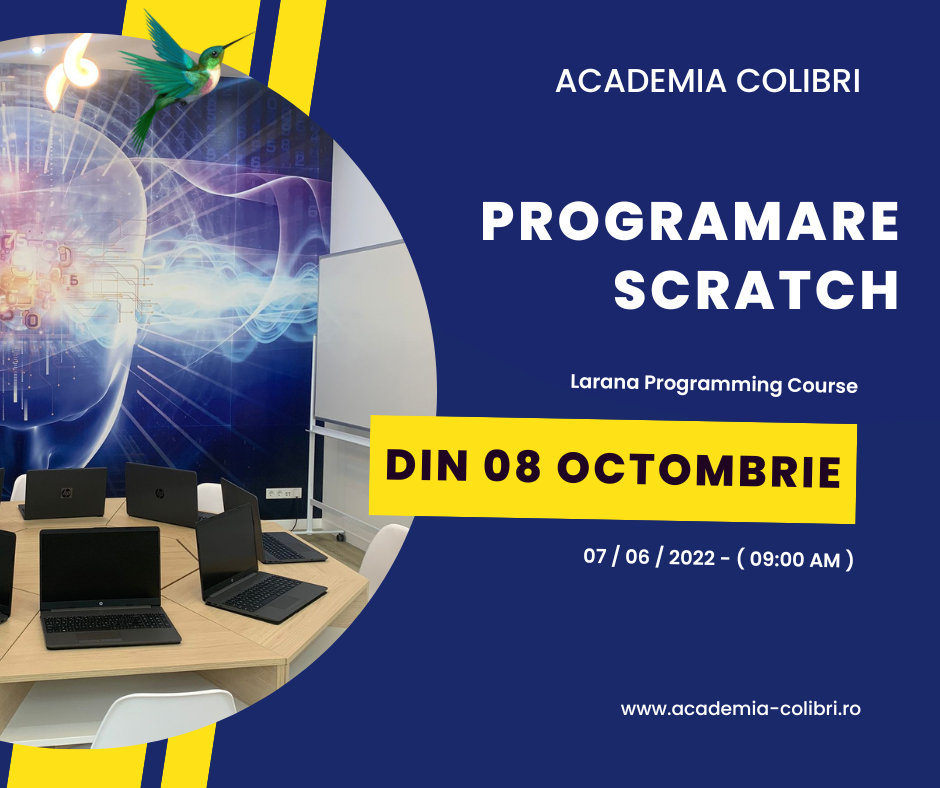 ACADEMIA COLIBRI

PROGRAMARE SCRATCH

Larana Programming Course

DIN 08 OCTOMBRIE

07 / 06 / 2022 - ( 09:00 AM )

www.academia-colibri.ro